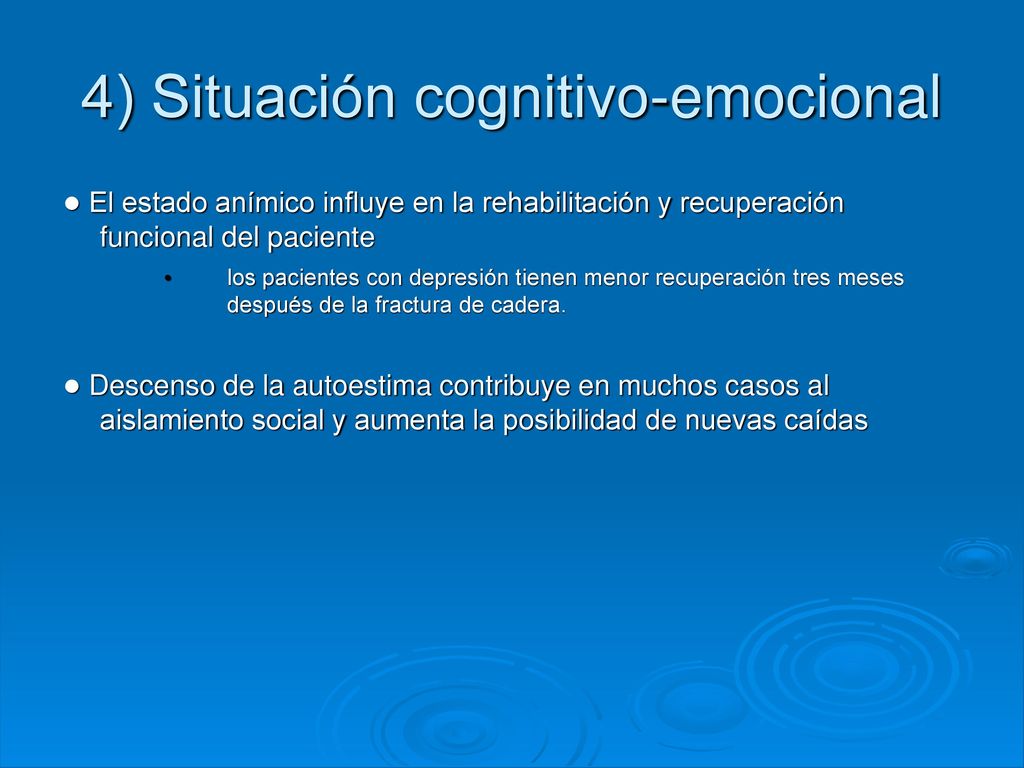 4) Situación cognitivo-emocional

● El estado anímico influye en la rehabilitación y recuperación funcional del paciente

• los pacientes con depresión tienen menor recuperación tres meses después de la fractura de cadera.

● Descenso de la autoestima contribuye en muchos casos al aislamiento social y aumenta la posibilidad de nuevas caídas